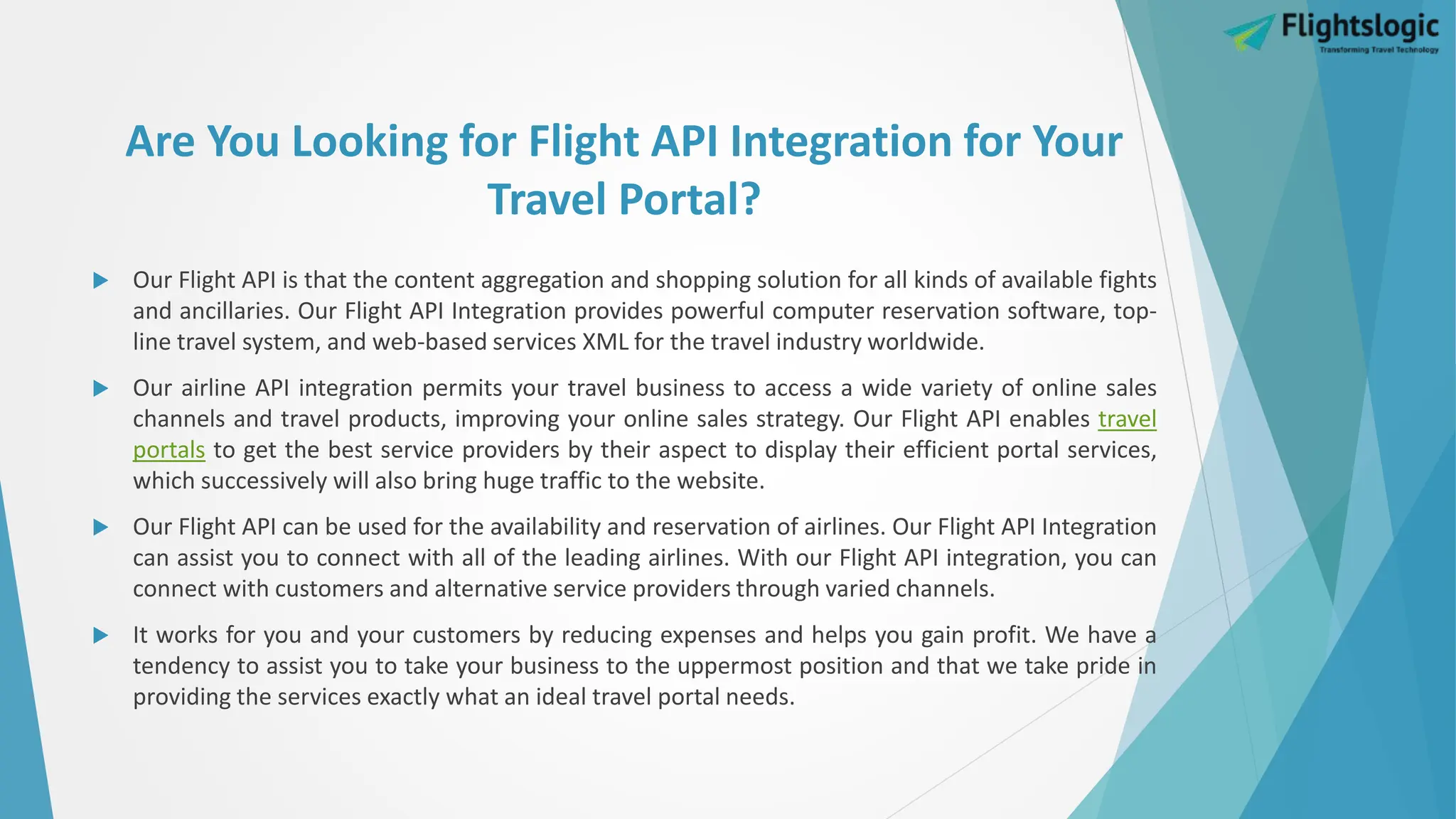 Flightslogic
Transforming Travel Technology

Are You Looking for Flight API Integration for Your Travel Portal?

Our Flight API is that the content aggregation and shopping solution for all kinds of available fights and ancillaries. Our Flight API Integration provides powerful computer reservation software, top-line travel system, and web-based services XML for the travel industry worldwide.

Our airline API integration permits your travel business to access a wide variety of online sales channels and travel products, improving your online sales strategy. Our Flight API enables travel portals to get the best service providers by their aspect to display their efficient portal services, which successively will also bring huge traffic to the website.

Our Flight API can be used for the availability and reservation of airlines. Our Flight API Integration can assist you to connect with all of the leading airlines. With our Flight API integration, you can connect with customers and alternative service providers through varied channels.

It works for you and your customers by reducing expenses and helps you gain profit. We have a tendency to assist you to take your business to the uppermost position and that we take pride in providing the services exactly what an ideal travel portal needs.